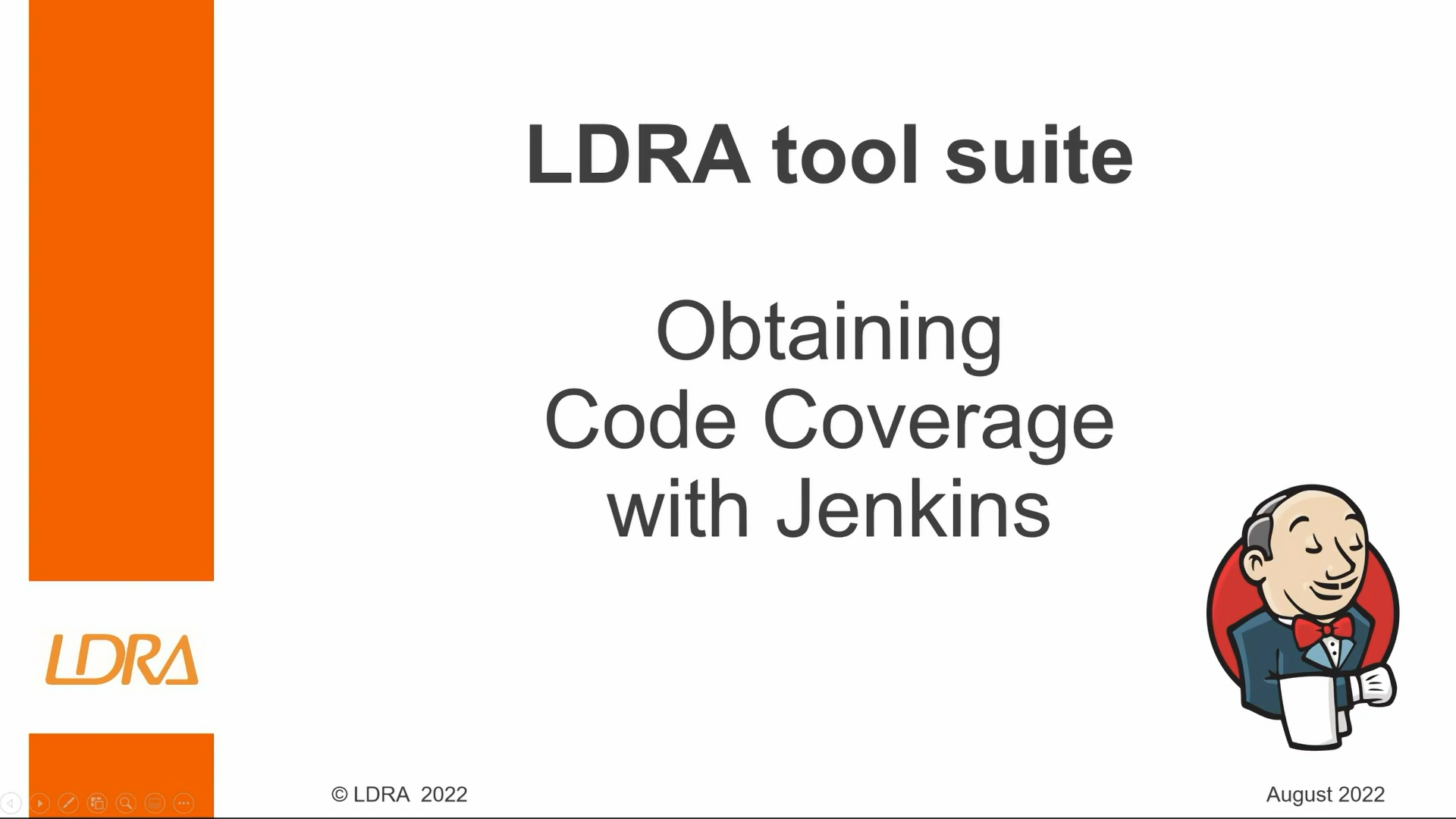 LDRA tool suite

Obtaining Code Coverage with Jenkins

LDRA

© LDRA 2022

August 2022